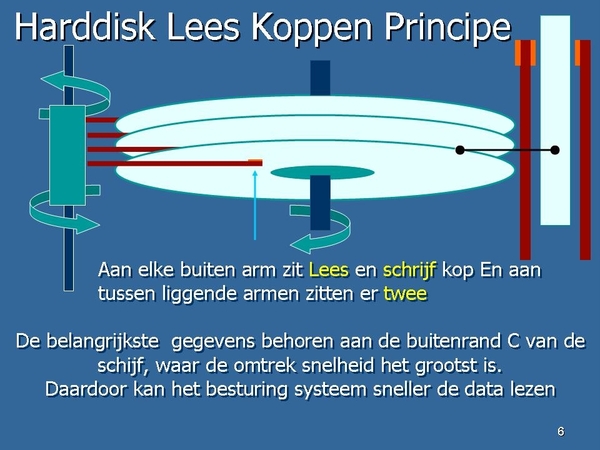 Harddisk Lees Koppen Principe

Aan elke buiten arm zit Lees en schrijf kop En aan tussen liggende armen zitten er twee

De belangrijkste gegevens behoren aan de buitenrand C van de schijf, waar de omtrek snelheid het grootst is. Daardoor kan het besturing systeem sneller de data lezen

6